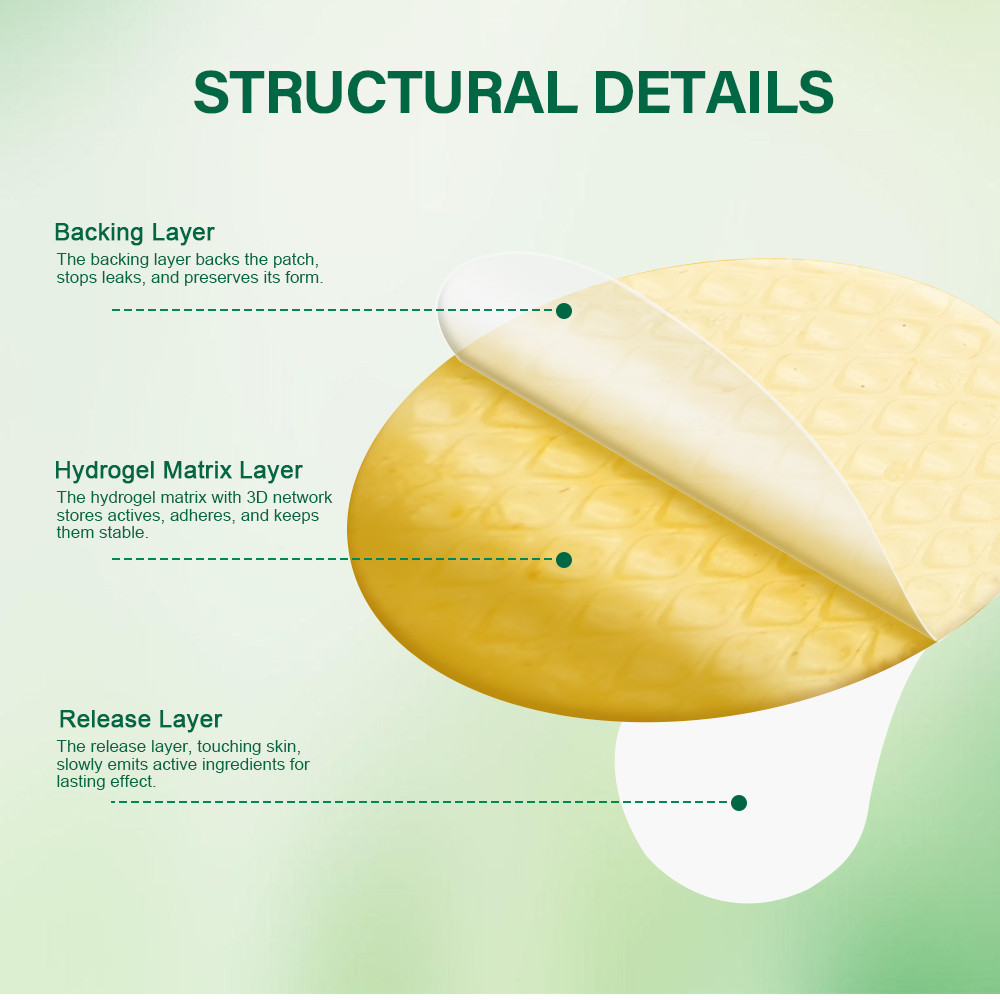 STRUCTURAL DETAILS

Backing Layer
The backing layer backs the patch, stops leaks, and preserves its form.

Hydrogel Matrix Layer
The hydrogel matrix with 3D network stores actives, adheres, and keeps them stable.

Release Layer
The release layer, touching skin, slowly emits active ingredients for lasting effect.